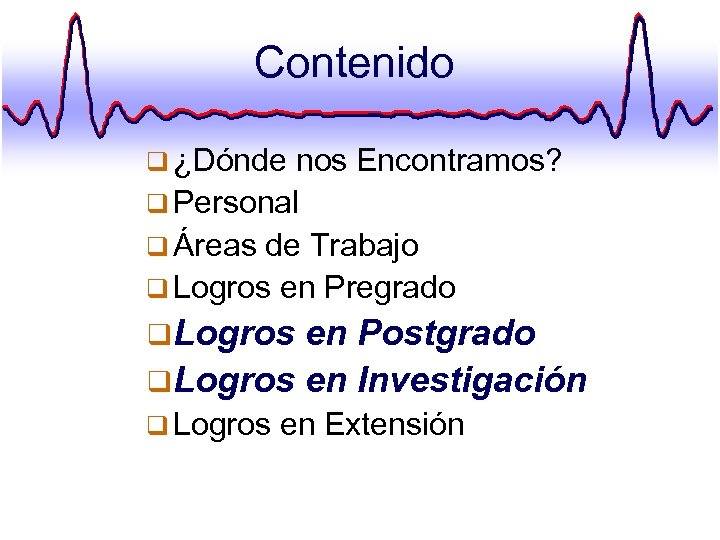 Contenido

❑ ¿Dónde nos Encontramos?
❑ Personal
❑ Áreas de Trabajo
❑ Logros en Pregrado
❑ Logros en Postgrado
❑ Logros en Investigación
❑ Logros en Extensión